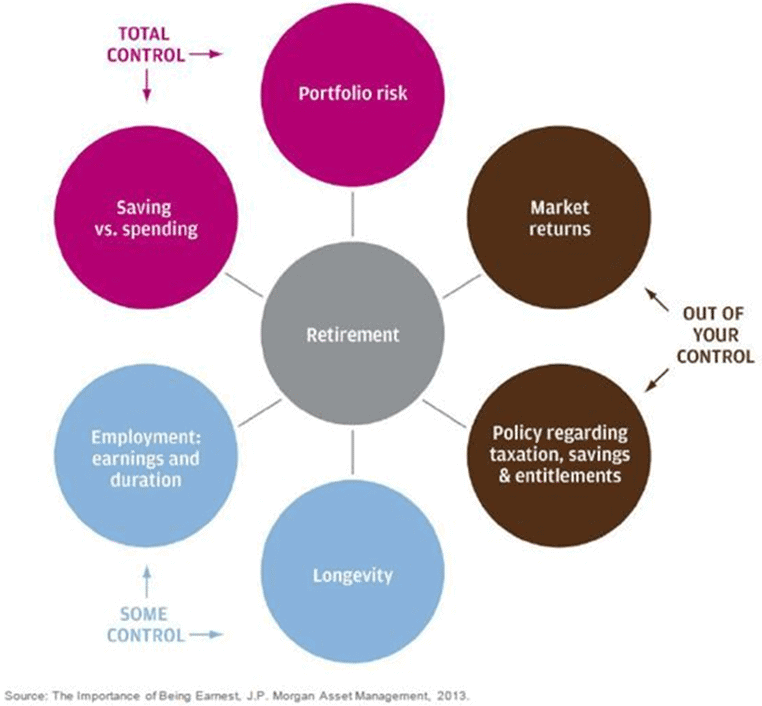 TOTAL CONTROL

Portfolio risk

Saving vs. spending

Market returns

Retirement

OUT OF YOUR CONTROL

Employment: earnings and duration

Policy regarding taxation, savings & entitlements

Longevity

SOME CONTROL

Source: The Importance of Being Earnest, J.P. Morgan Asset Management, 2013.